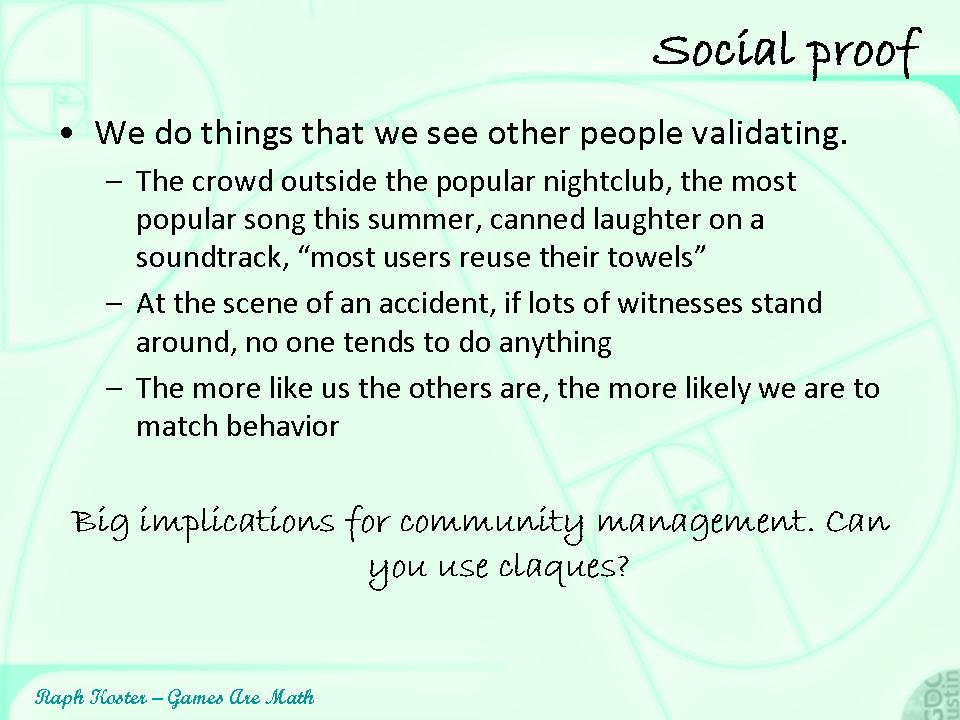 Social proof

• We do things that we see other people validating.
– The crowd outside the popular nightclub, the most popular song this summer, canned laughter on a soundtrack, “most users reuse their towels”
– At the scene of an accident, if lots of witnesses stand around, no one tends to do anything
– The more like us the others are, the more likely we are to match behavior

Big implications for community management. Can you use claques?

Raph Koster – Games Are Math

GDC Austin